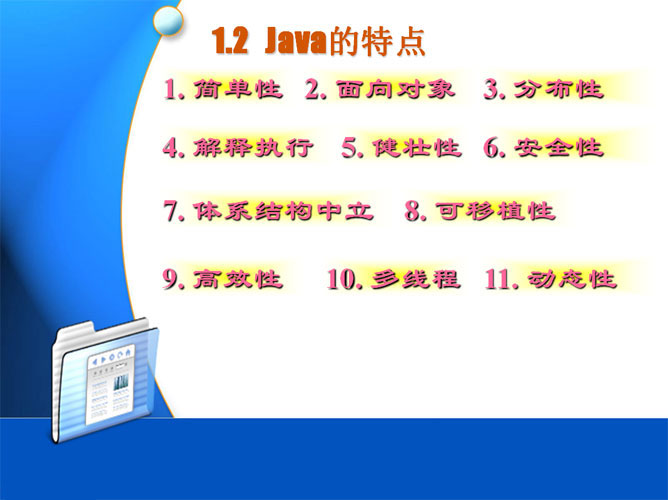 1.2 Java的特点

1. 简单性 2. 面向对象 3. 分布性

4. 解释执行 5. 健壮性 6. 安全性

7. 体系结构中立 8. 可移植性

9. 高效性 10. 多线程 11. 动态性